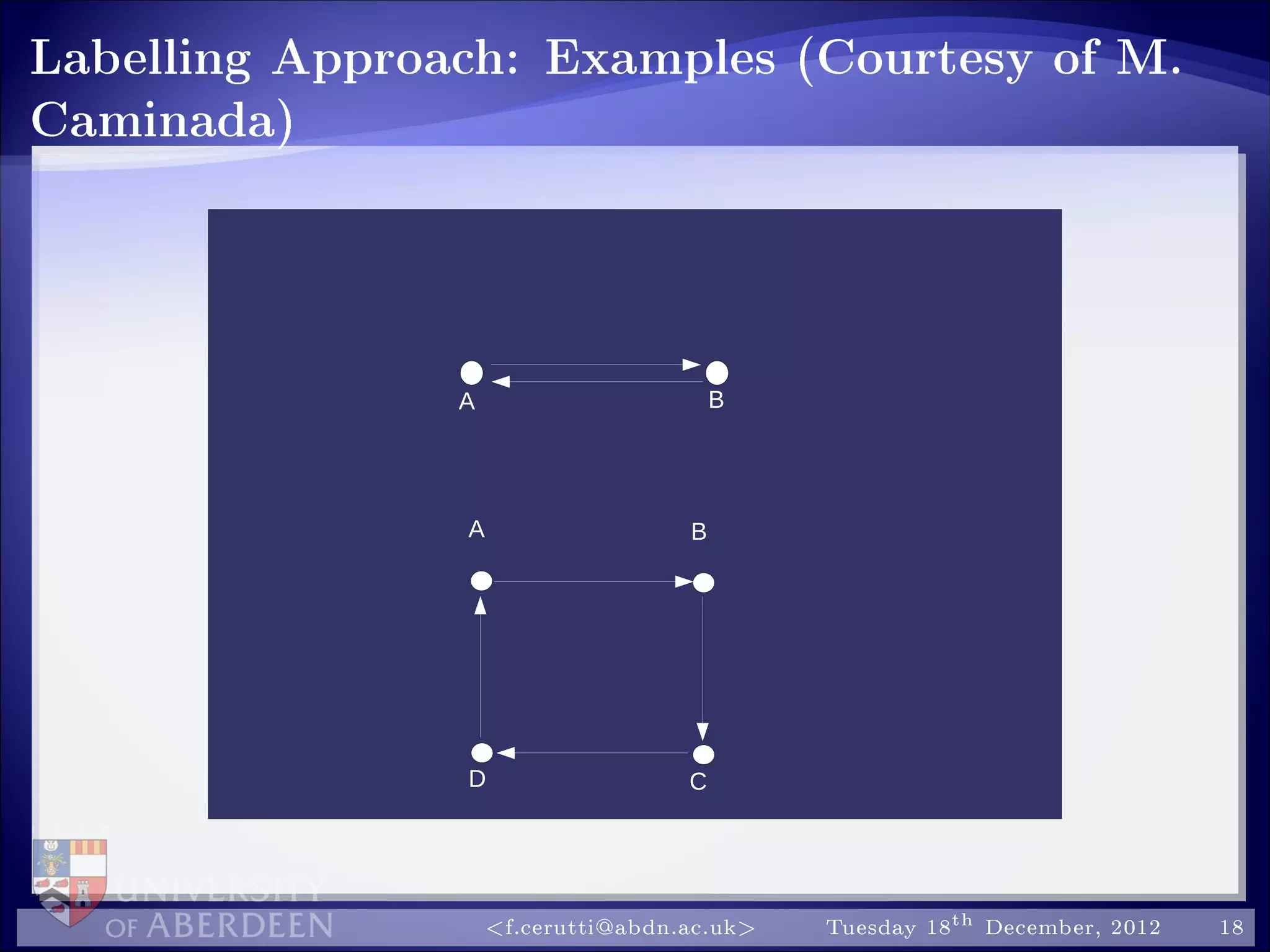 Labelling Approach: Examples (Courtesy of M. Caminada)

A

B

A

B

D

C

UNIVERSITY OF ABERDEEN

<f.cerutti@abdn.ac.uk>

Tuesday 18$^{th}$ December, 2012

18